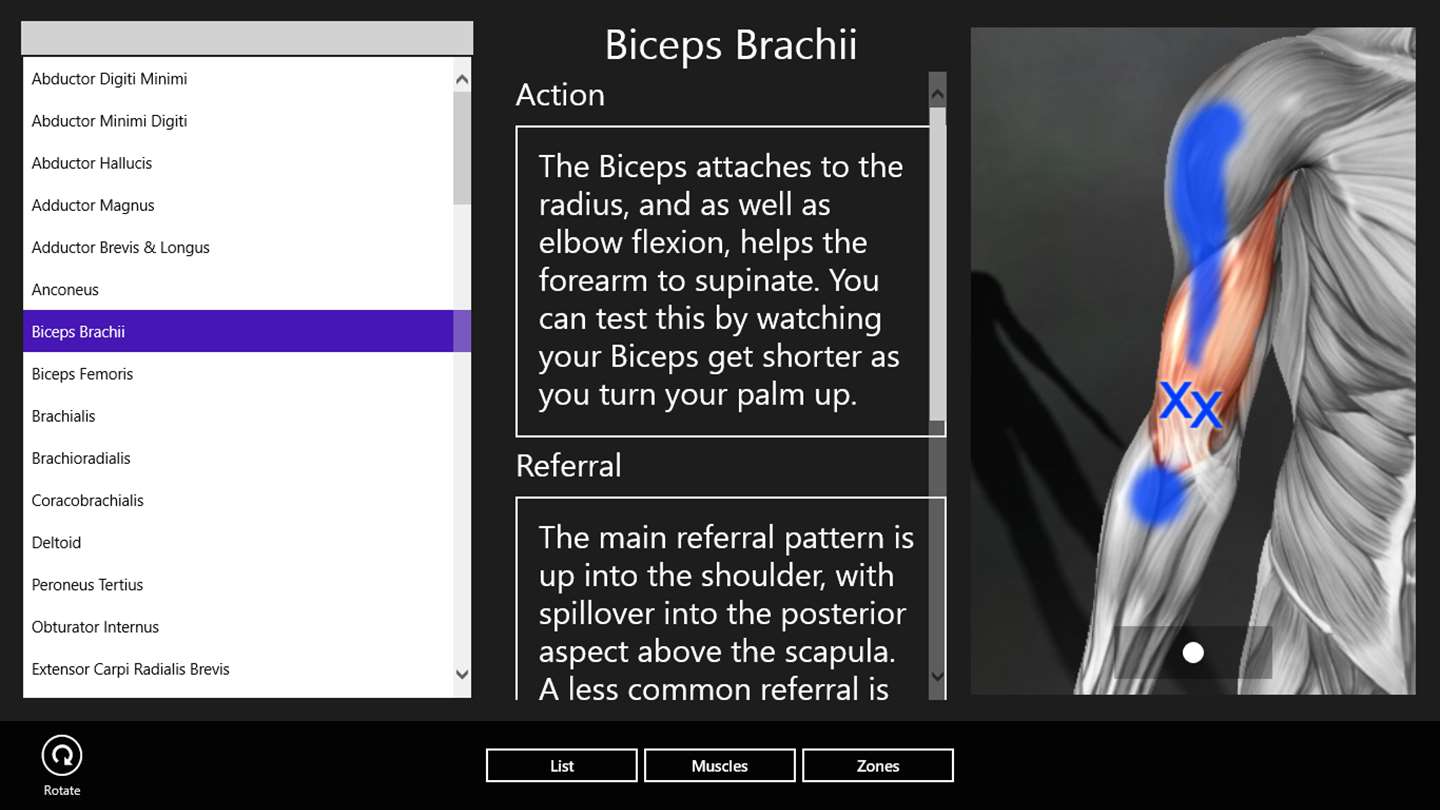 Abductor Digiti Minimi
Abductor Minimi Digiti
Abductor Hallucis
Adductor Magnus
Adductor Brevis & Longus
Anconeus
Biceps Brachii
Biceps Femoris
Brachialis
Brachioradialis
Coracobrachialis
Deltoid
Peroneus Tertius
Obturator Internus
Extensor Carpi Radialis Brevis

Biceps Brachii

Action

The Biceps attaches to the radius, and as well as elbow flexion, helps the forearm to supinate. You can test this by watching your Biceps get shorter as you turn your palm up.

Referral

The main referral pattern is up into the shoulder, with spillover into the posterior aspect above the scapula. A less common referral is

XX

Rotate

List

Muscles

Zones